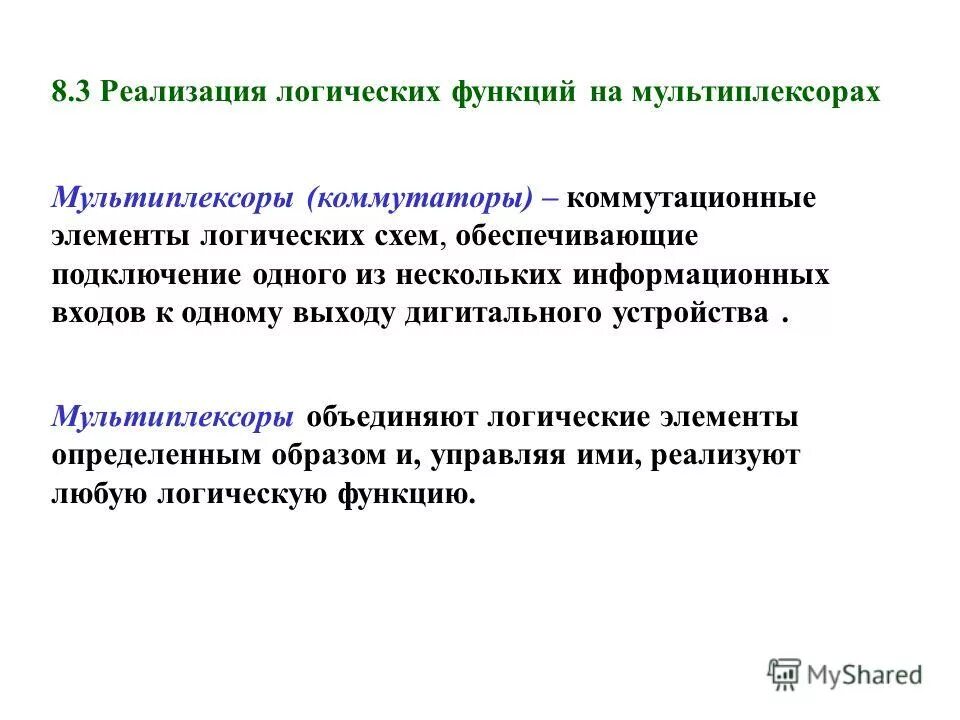 8.3 Реализация логических функций на мультиплексорах

Мультиплексоры (коммутаторы) – коммутационные элементы логических схем, обеспечивающие подключение одного из нескольких информационных входов к одному выходу дигитального устройства .

Мультиплексоры объединяют логические элементы определенным образом и, управляя ими, реализуют любую логическую функцию.

MyShared